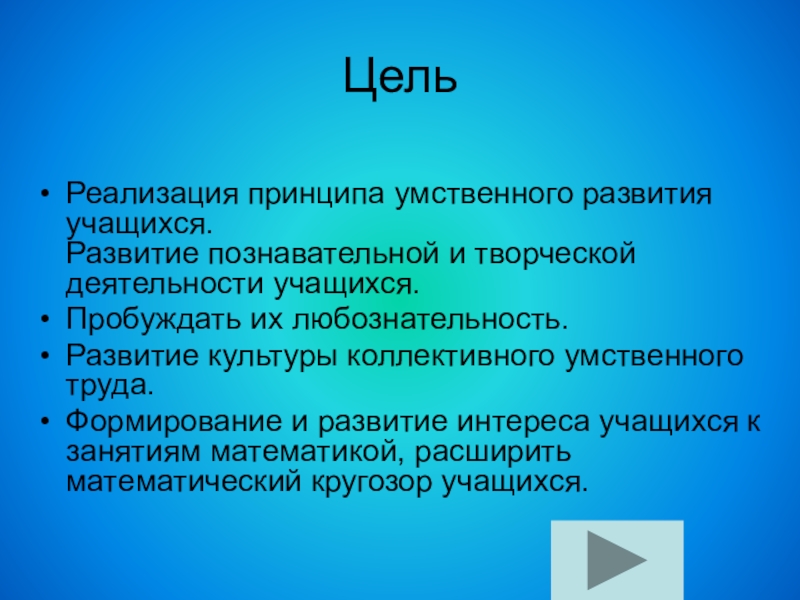 Цель

• Реализация принципа умственного развития учащихся.
Развитие познавательной и творческой деятельности учащихся.
• Пробуждать их любознательность.
• Развитие культуры коллективного умственного труда.
• Формирование и развитие интереса учащихся к занятиям математикой, расширить математический кругозор учащихся.